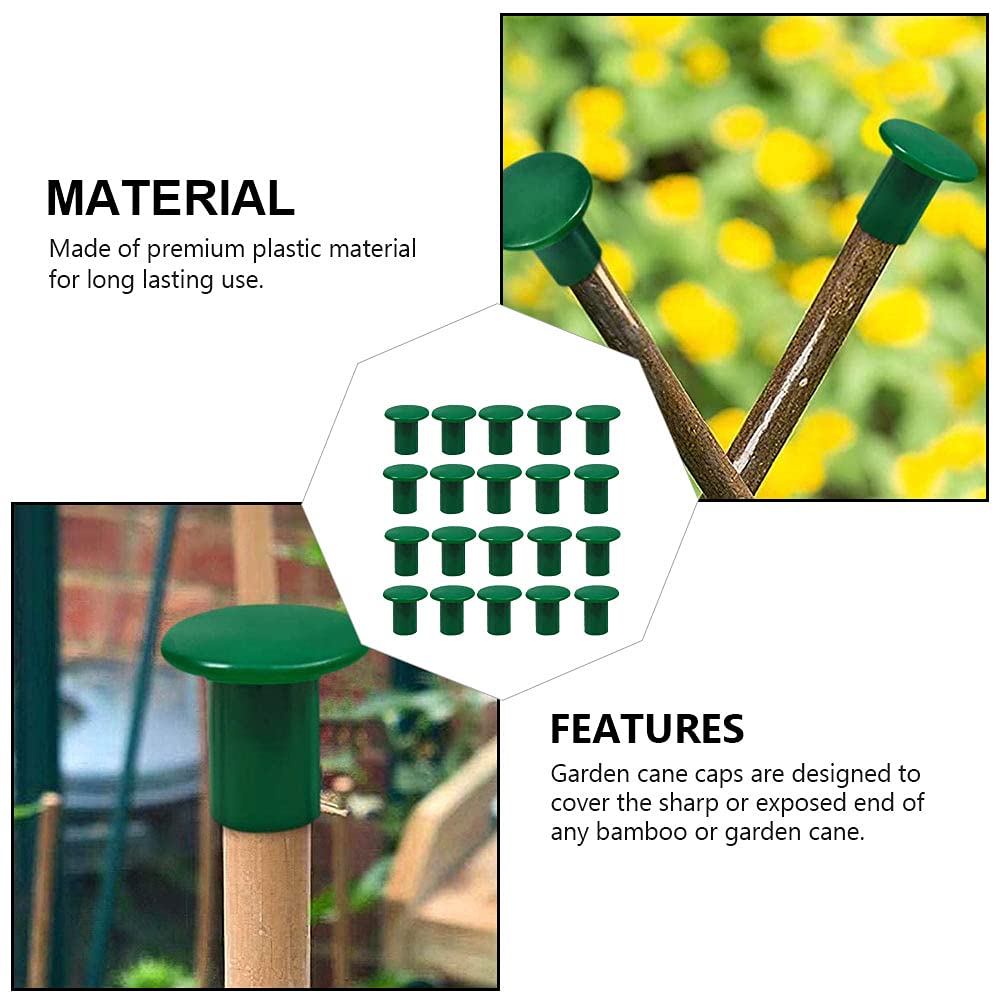 MATERIAL
Made of premium plastic material for long lasting use.

FEATURES
Garden cane caps are designed to cover the sharp or exposed end of any bamboo or garden cane.